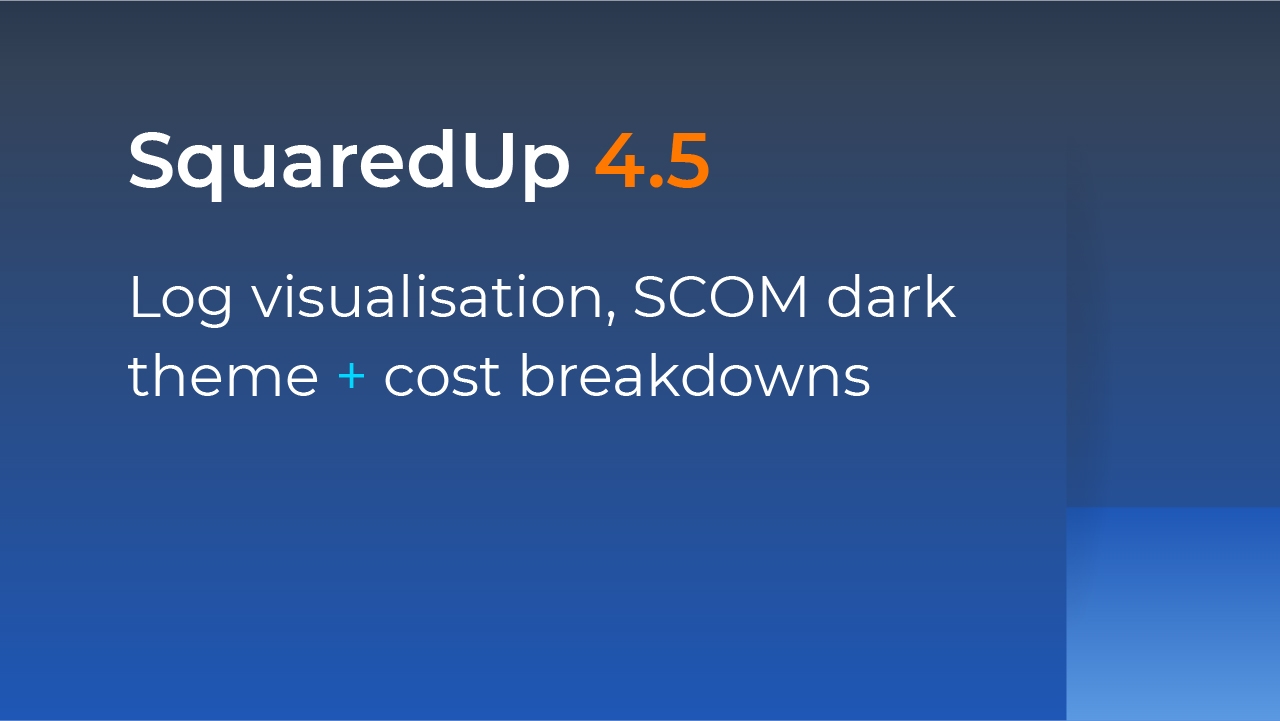 SquaredUp 4.5

Log visualisation, SCOM dark theme + cost breakdowns